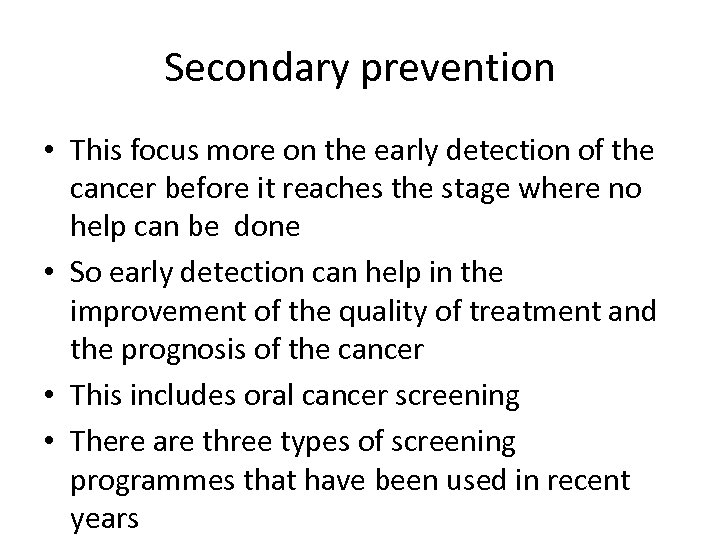 Secondary prevention

• This focus more on the early detection of the cancer before it reaches the stage where no help can be done
• So early detection can help in the improvement of the quality of treatment and the prognosis of the cancer
• This includes oral cancer screening
• There are three types of screening programmes that have been used in recent years